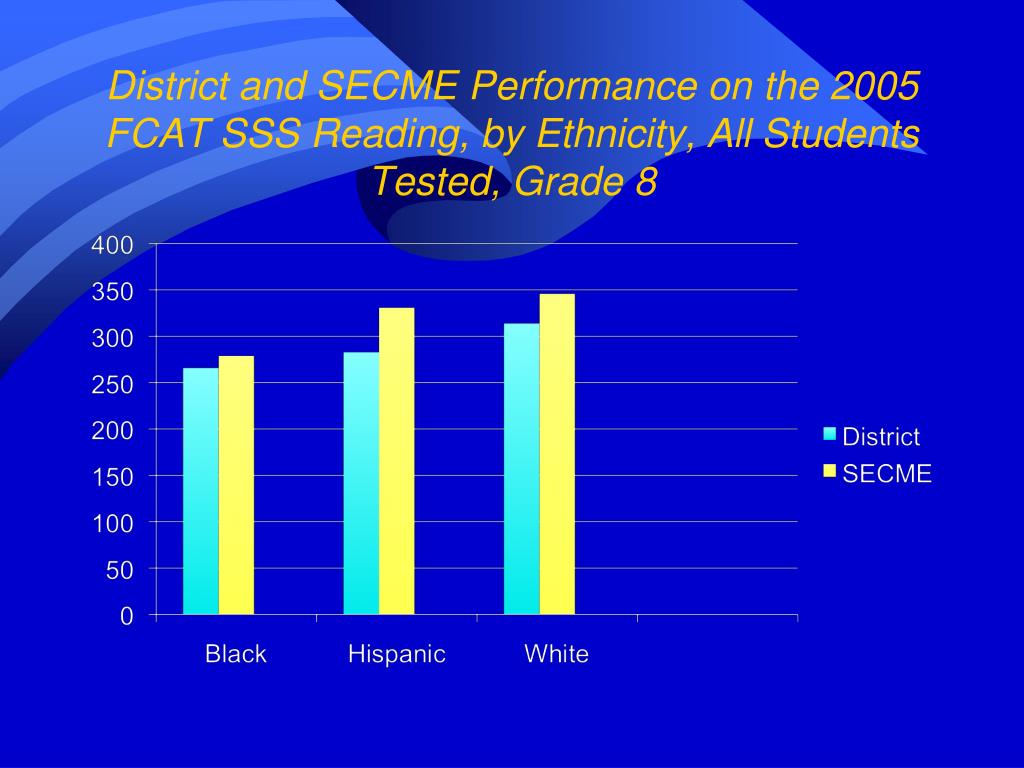 District and SECME Performance on the 2005 FCAT SSS Reading, by Ethnicity, All Students Tested, Grade 8

400
350
300
250
200
150
100
50
0

Black
Hispanic
White

District
SECME